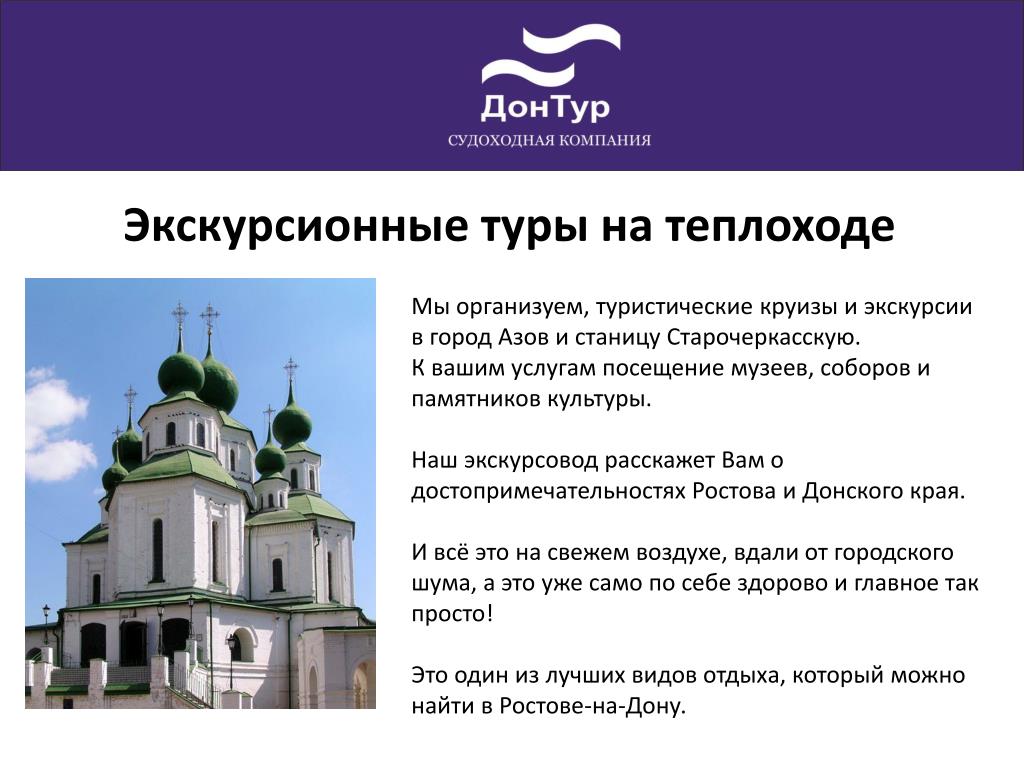 ДонТур
СУДОХОДНАЯ КОМПАНИЯ

Экскурсионные туры на теплоходе

Мы организуем, туристические круизы и экскурсии в город Азов и станицу Старочеркасскую.
К вашим услугам посещение музеев, соборов и памятников культуры.

Наш экскурсовод расскажет Вам о достопримечательностях Ростова и Донского края.

И всё это на свежем воздухе, вдали от городского шума, а это уже само по себе здорово и главное так просто!

Это один из лучших видов отдыха, который можно найти в Ростове-на-Дону.